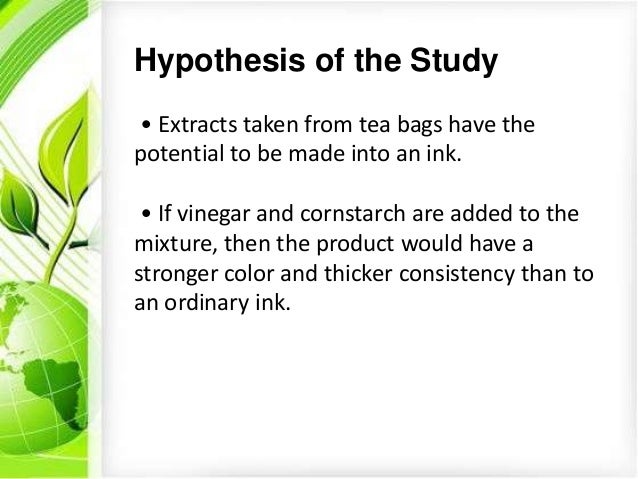 Hypothesis of the Study

• Extracts taken from tea bags have the potential to be made into an ink.

• If vinegar and cornstarch are added to the mixture, then the product would have a stronger color and thicker consistency than to an ordinary ink.